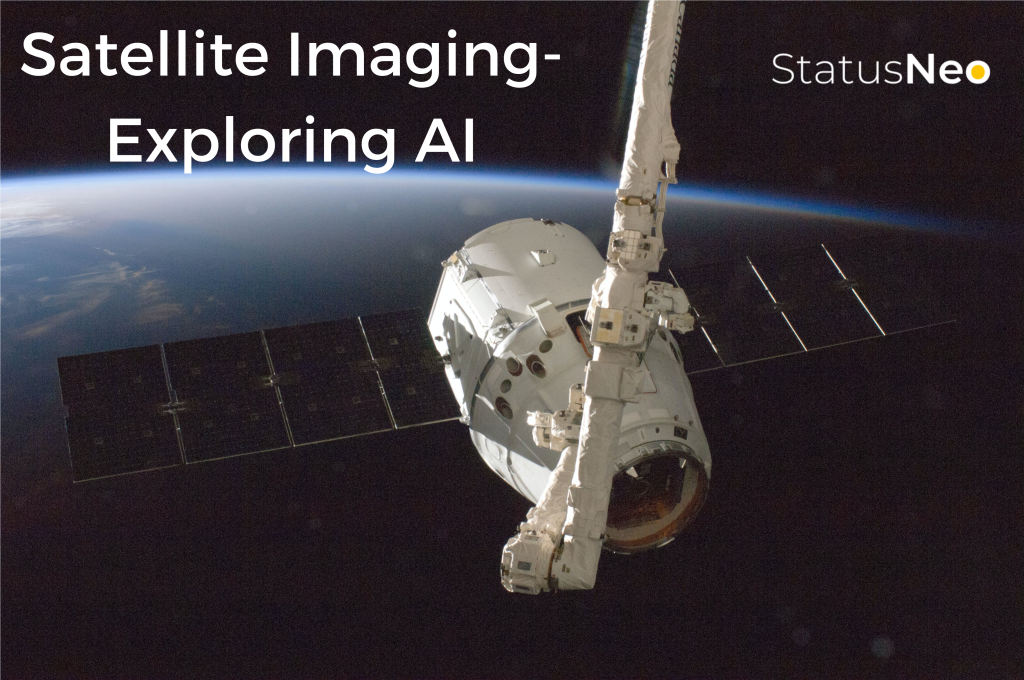 Satellite Imaging-
Exploring AI

StatusNeo